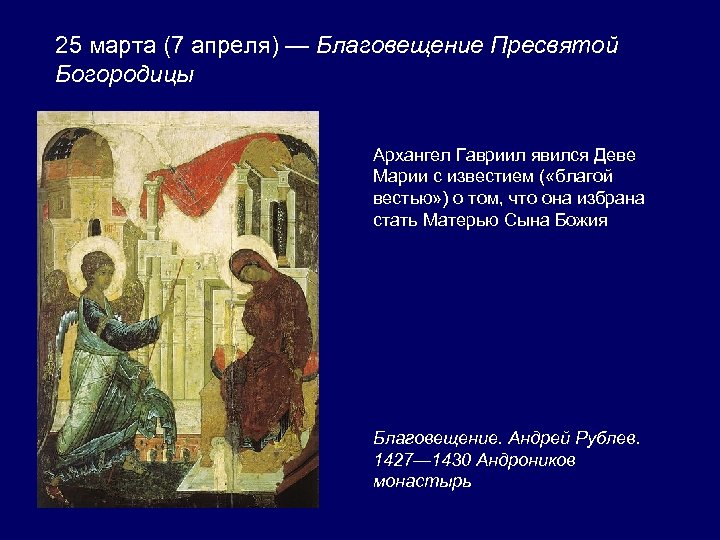 25 марта (7 апреля) — Благовещение Пресвятой Богородицы

Архангел Гавриил явился Деве Марии с известием («благой вестью») о том, что она избрана стать Матерью Сына Божия

Благовещение. Андрей Рублев. 1427—1430 Андроников монастырь